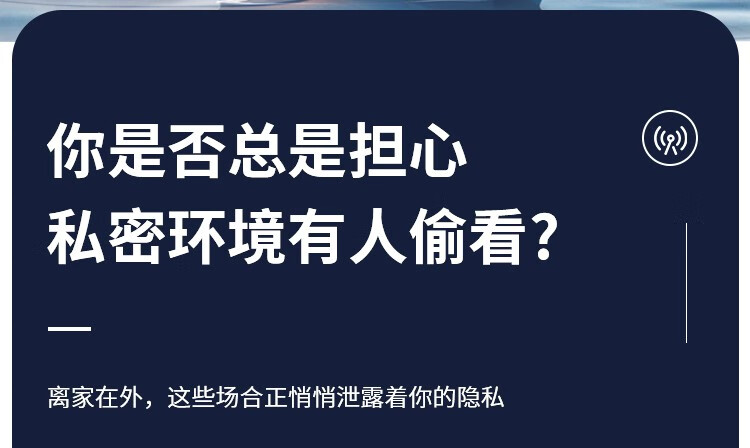 你是否总是担心
私密环境有人偷看？

离家在外，这些场合正悄悄泄露着你的隐私